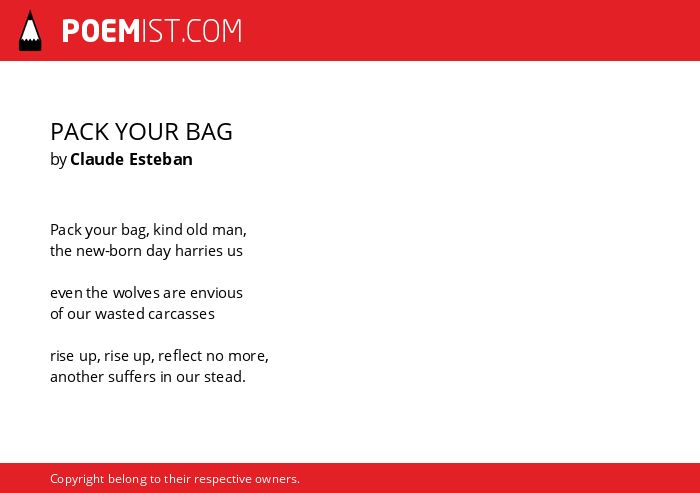 POEMIST.COM

PACK YOUR BAG
by Claude Esteban

Pack your bag, kind old man,
the new-born day harries us

even the wolves are envious
of our wasted carcasses

rise up, rise up, reflect no more,
another suffers in our stead.

Copyright belong to their respective owners.